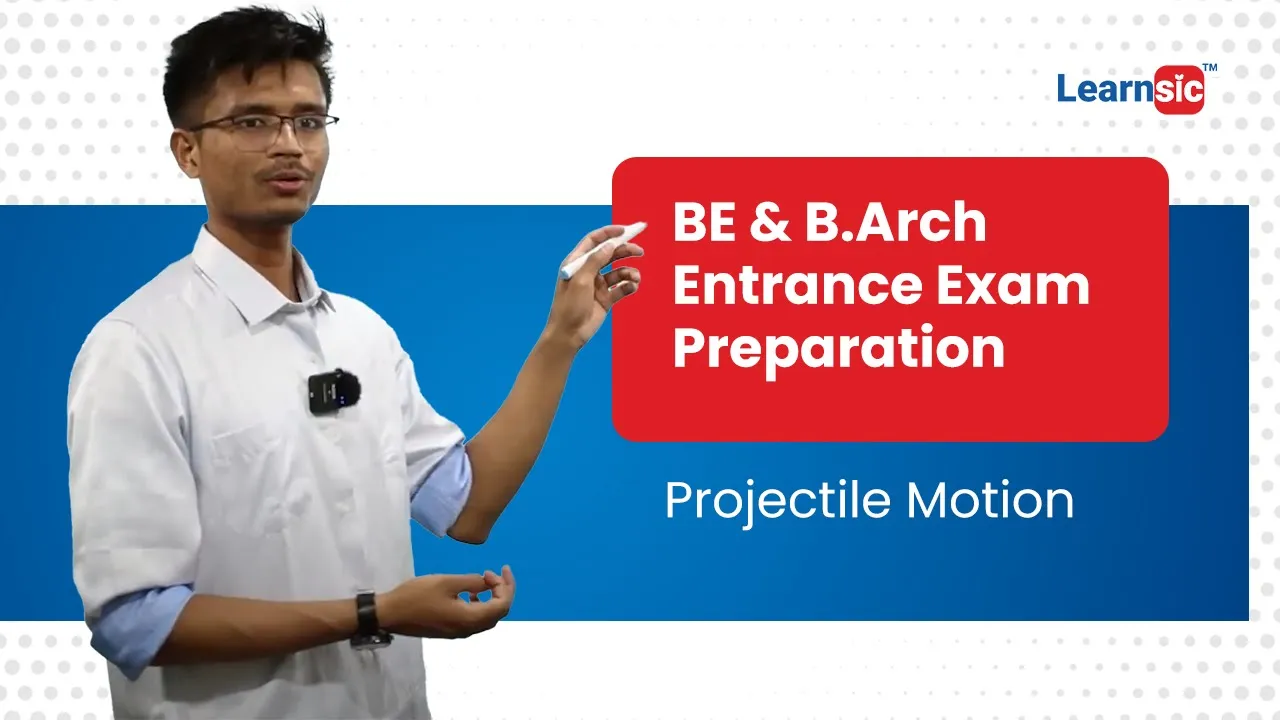 Learnsic™

BE & B.Arch Entrance Exam Preparation

Projectile Motion